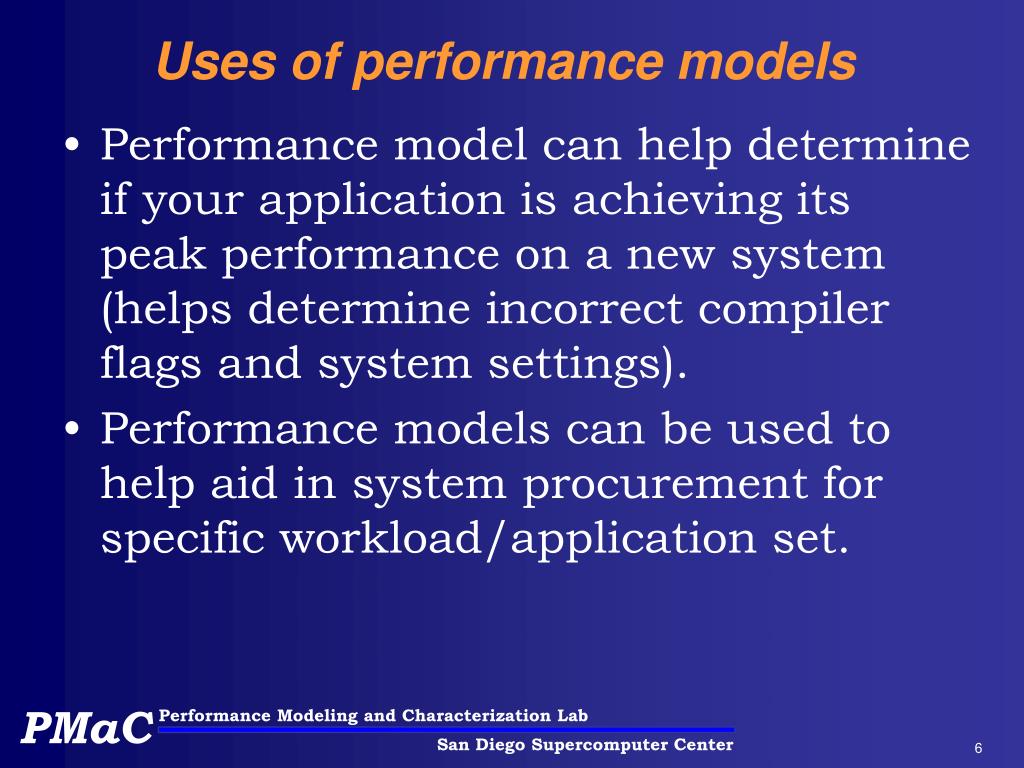 Uses of performance models

• Performance model can help determine if your application is achieving its peak performance on a new system (helps determine incorrect compiler flags and system settings).

• Performance models can be used to help aid in system procurement for specific workload/application set.

PMaC Performance Modeling and Characterization Lab

San Diego Supercomputer Center

6